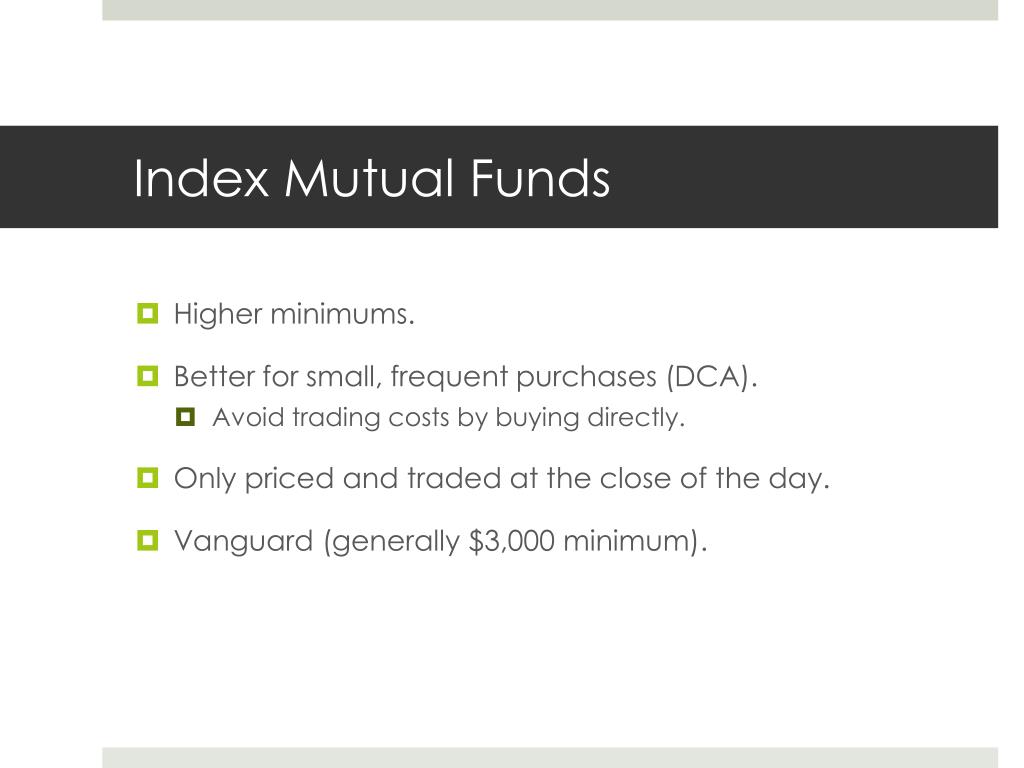 Index Mutual Funds

Higher minimums.

Better for small, frequent purchases (DCA).

Avoid trading costs by buying directly.

Only priced and traded at the close of the day.

Vanguard (generally \$3,000 minimum).